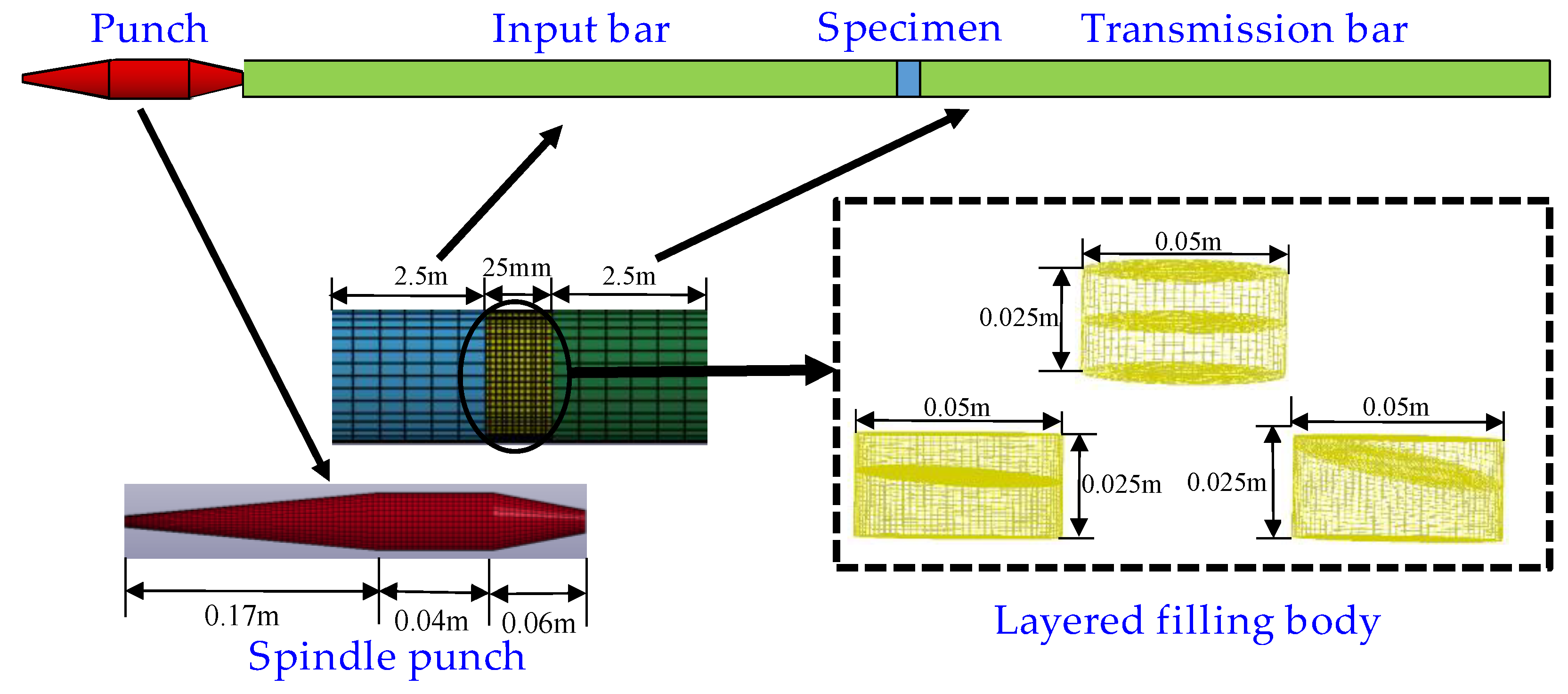 Punch
Input bar
Specimen
Transmission bar

2.5m
25mm
2.5m

0.05m
0.025m
0.05m
0.025m
0.05m
0.025m

0.17m
0.04m
0.06m
Spindle punch

Layered filling body